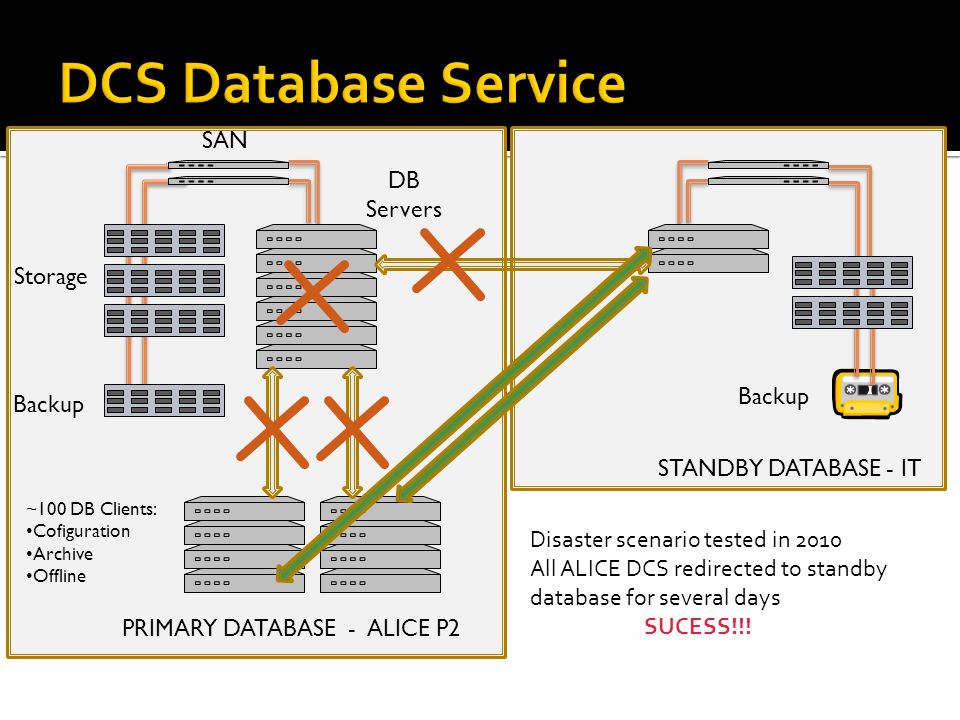 DCS Database Service

SAN

DB Servers

Storage

Backup

~100 DB Clients:
•Cofiguration
•Archive
•Offline

PRIMARY DATABASE - ALICE P2

Backup

STANDBY DATABASE - IT

Disaster scenario tested in 2010
All ALICE DCS redirected to standby database for several days
SUCESS!!!